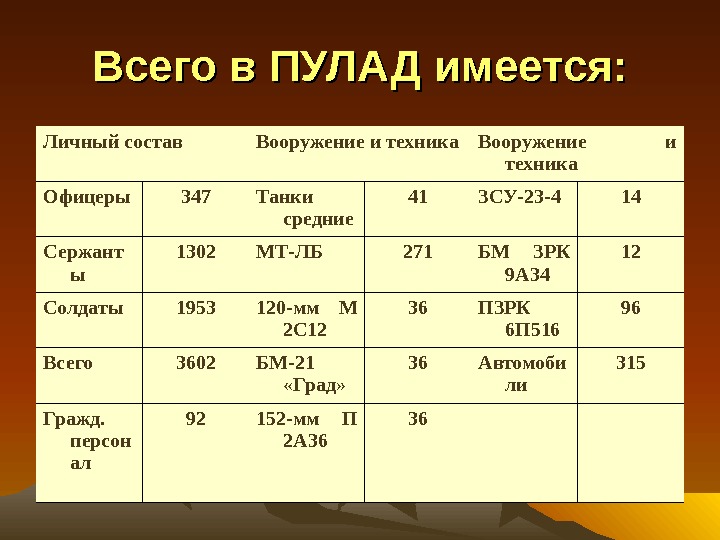 Всего в ПУЛАД имеется:

| Личный состав | | Вооружение и техника | | Вооружение и техника | |
|---|---|---|---|---|---|
| Офицеры | 347 | Танки средние | 41 | ЗСУ-23-4 | 14 |
| Сержанты | 1302 | МТ-ЛБ | 271 | БМ ЗРК 9А34 | 12 |
| Солдаты | 1953 | 120-мм М 2С12 | 36 | ПЗРК 6П516 | 96 |
| Всего | 3602 | БМ-21 «Град» | 36 | Автомобили | 315 |
| Гражд. персонал | 92 | 152-мм П 2А36 | 36 | | |